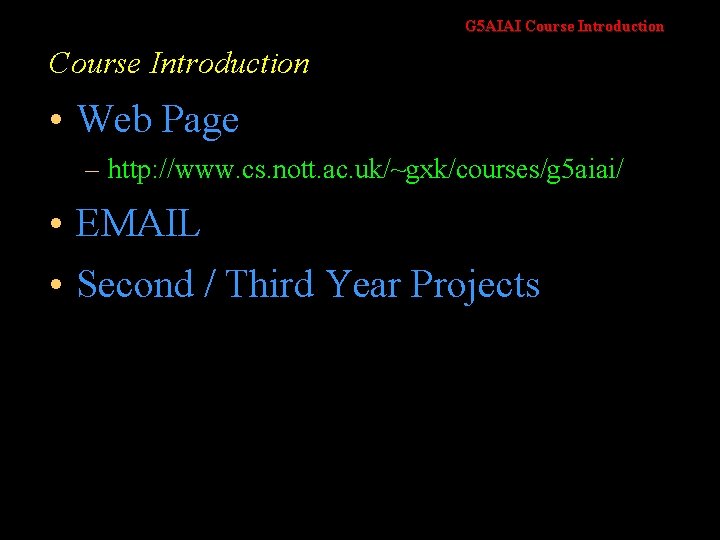 G5AIAI Course Introduction

Course Introduction

• Web Page
– http://www.cs.nott.ac.uk/~gxk/courses/g5aiai/

• EMAIL

• Second / Third Year Projects